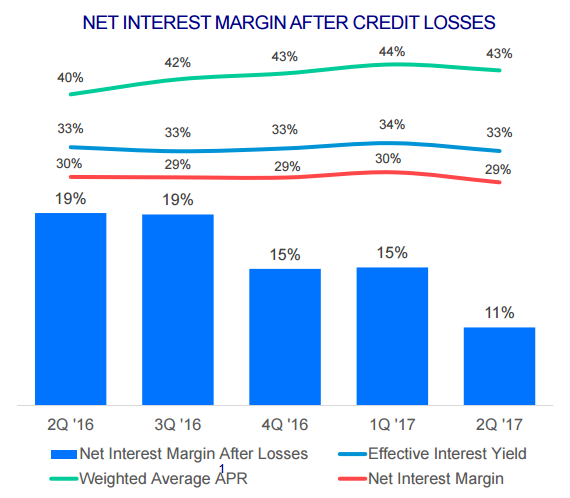 NET INTEREST MARGIN AFTER CREDIT LOSSES

40%
42%
43%
44%
43%

33%
33%
33%
34%
33%

30%
29%
29%
30%
29%

19%
19%
15%
15%
11%

2Q '16
3Q '16
4Q '16
1Q '17
2Q '17

Net Interest Margin After Losses
Effective Interest Yield
1
Weighted Average APR
Net Interest Margin